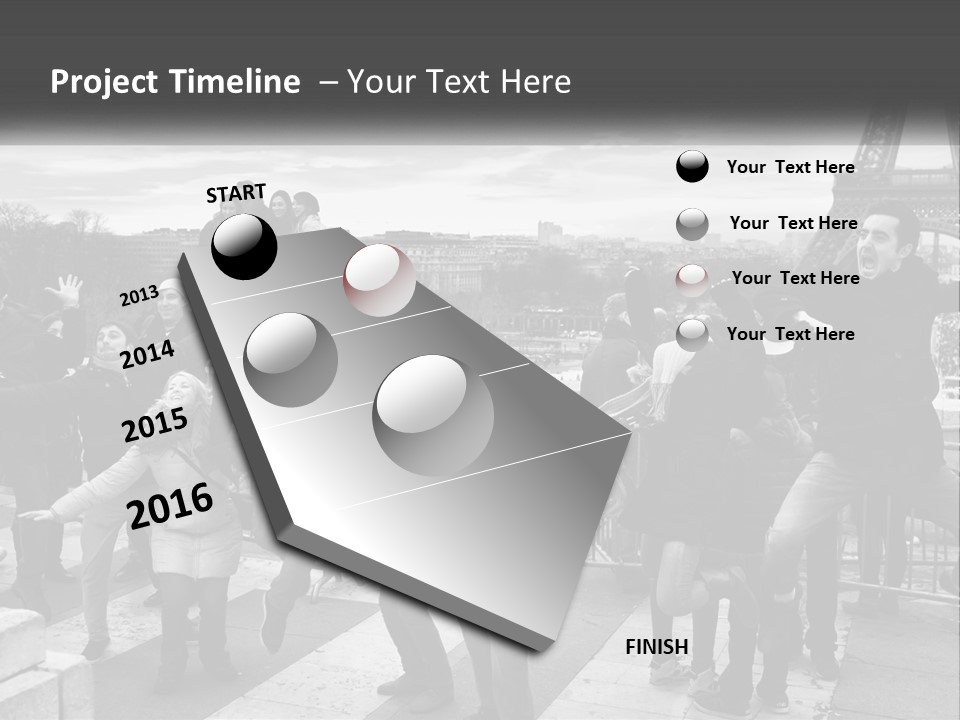 Project Timeline – Your Text Here

START

2013

2014

2015

2016

FINISH

Your Text Here

Your Text Here

Your Text Here

Your Text Here